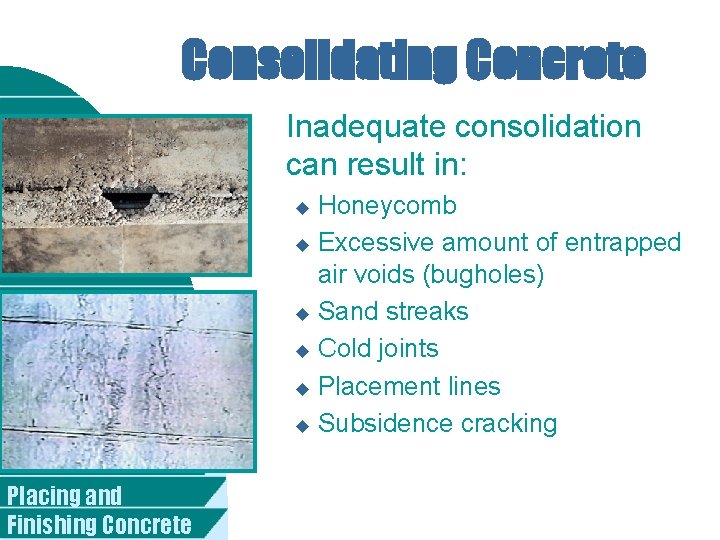 Consolidating Concrete

Inadequate consolidation can result in:

◆ Honeycomb
◆ Excessive amount of entrapped air voids (bugholes)
◆ Sand streaks
◆ Cold joints
◆ Placement lines
◆ Subsidence cracking

Placing and Finishing Concrete